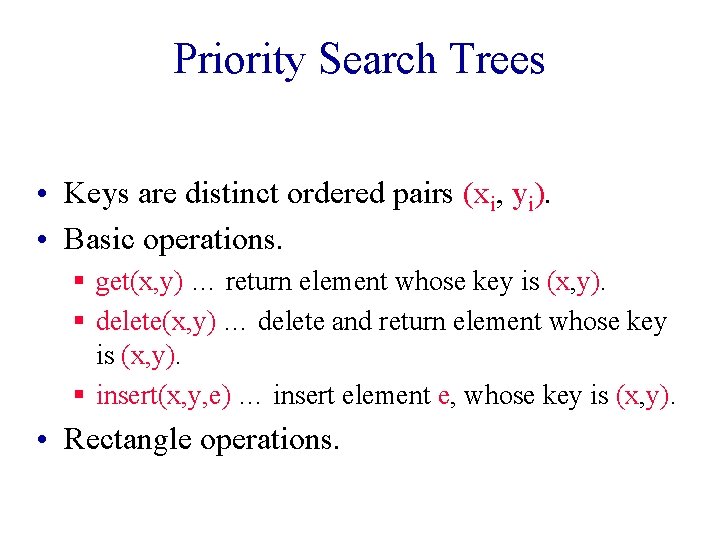 Priority Search Trees

• Keys are distinct ordered pairs $(x_i, y_i)$.
• Basic operations.
  ▪ get(x,y) … return element whose key is (x,y).
  ▪ delete(x,y) … delete and return element whose key is (x,y).
  ▪ insert(x,y,e) … insert element e, whose key is (x,y).
• Rectangle operations.